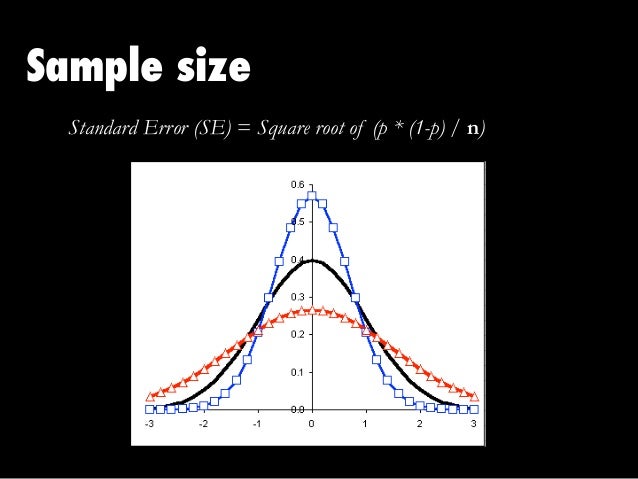 Sample size

Standard Error (SE) = Square root of (p * (1-p) / n)

0.6
0.5
0.4
0.3
0.2
0.1
0.0
-3
-2
-1
0
1
2
3